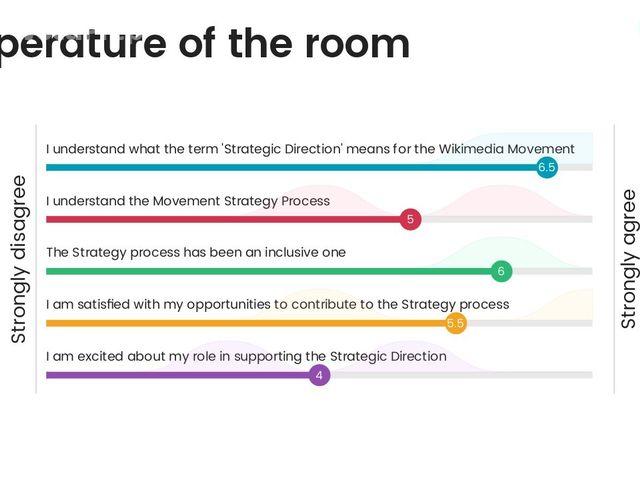 perature of the room

Strongly disagree

I understand what the term 'Strategic Direction' means for the Wikimedia Movement
6.5

I understand the Movement Strategy Process
5

The Strategy process has been an inclusive one
6

I am satisfied with my opportunities to contribute to the Strategy process
5.5

I am excited about my role in supporting the Strategic Direction
4

Strongly agree